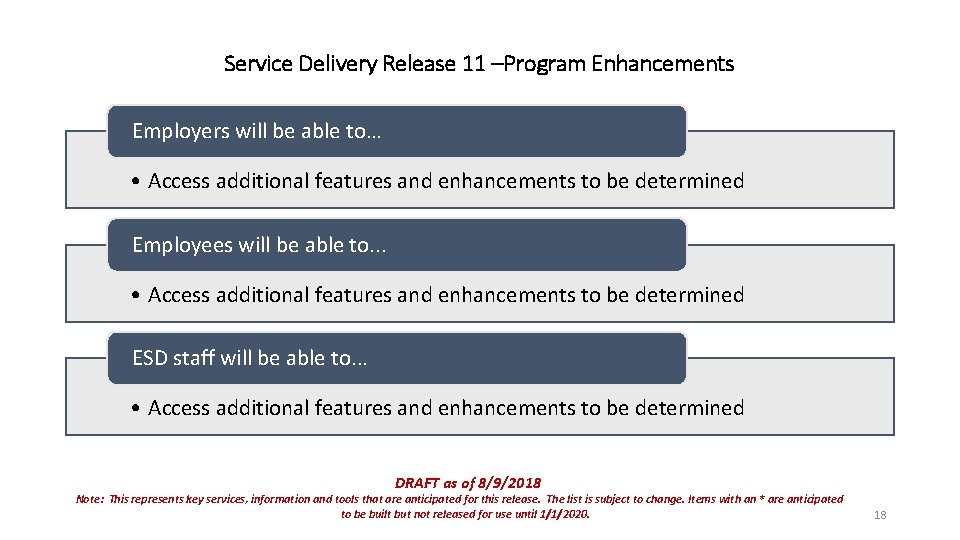 Service Delivery Release 11 –Program Enhancements

Employers will be able to…

• Access additional features and enhancements to be determined

Employees will be able to...

• Access additional features and enhancements to be determined

ESD staff will be able to...

• Access additional features and enhancements to be determined

DRAFT as of 8/9/2018

Note: This represents key services, information and tools that are anticipated for this release. The list is subject to change. Items with an * are anticipated to be built but not released for use until 1/1/2020.

18